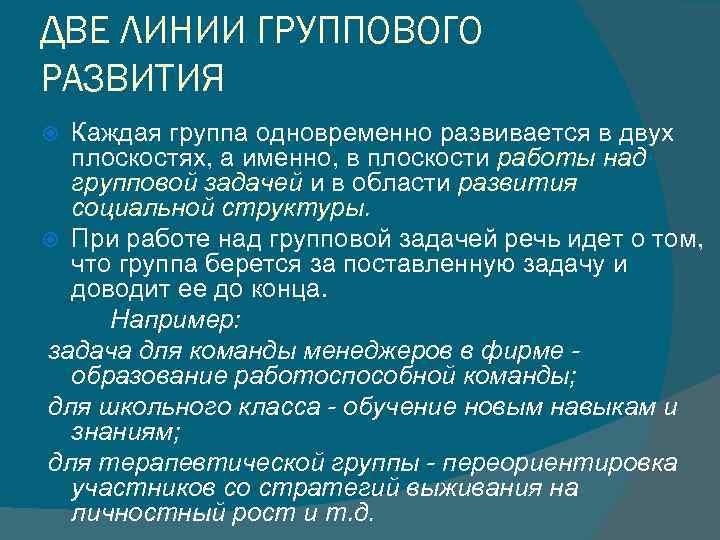 ДВЕ ЛИНИИ ГРУППОВОГО РАЗВИТИЯ

Каждая группа одновременно развивается в двух плоскостях, а именно, в плоскости работы над групповой задачей и в области развития социальной структуры.

При работе над групповой задачей речь идет о том, что группа берется за поставленную задачу и доводит ее до конца.

Например:

задача для команды менеджеров в фирме - образование работоспособной команды;

для школьного класса - обучение новым навыкам и знаниям;

для терапевтической группы - переориентировка участников со стратегий выживания на личностный рост и т.д.